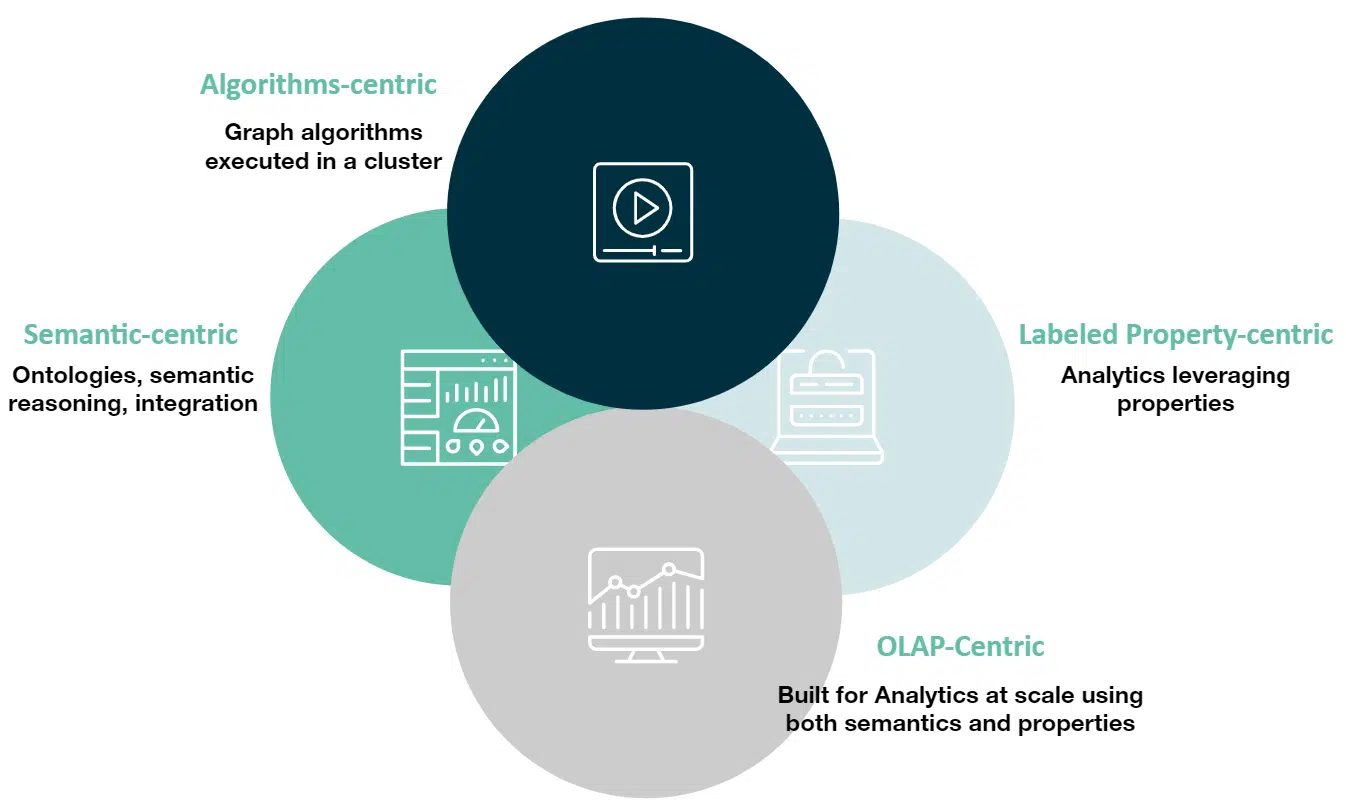 Algorithms-centric

Graph algorithms executed in a cluster

Semantic-centric

Ontologies, semantic reasoning, integration

Labeled Property-centric

Analytics leveraging properties

OLAP-Centric

Built for Analytics at scale using both semantics and properties